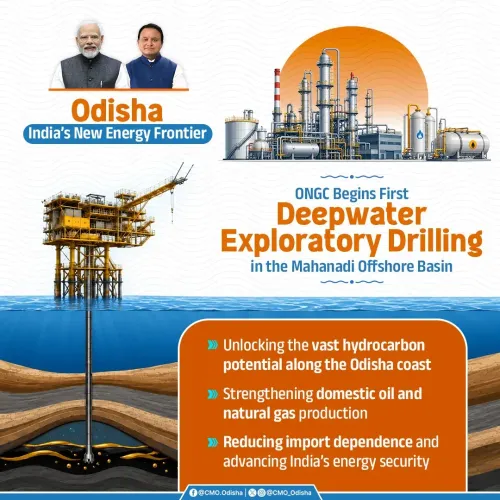 Odisha
India's New Energy Frontier

ONGC Begins First
Deepwater Exploratory Drilling
in the Mahanadi Offshore Basin

Unlocking the vast hydrocarbon potential along the Odisha coast

Strengthening domestic oil and natural gas production

Reducing import dependence and advancing India's energy security

@CMO.Odisha | @CMO_Odisha